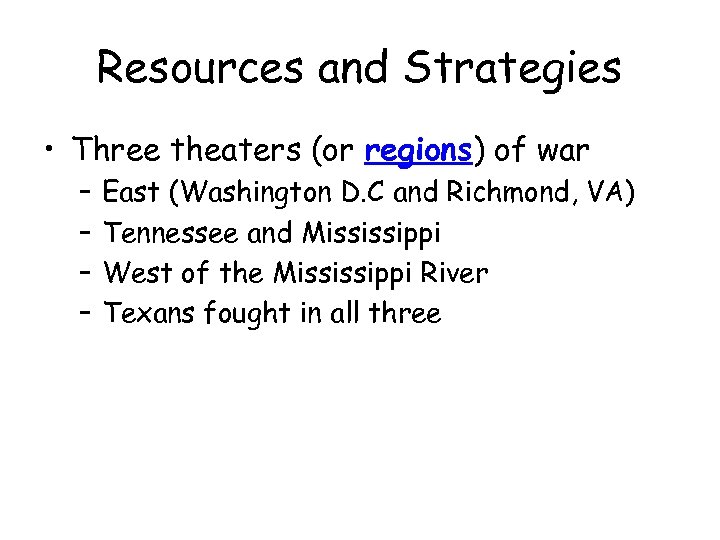 Resources and Strategies

• Three theaters (or regions) of war
  – East (Washington D.C and Richmond, VA)
  – Tennessee and Mississippi
  – West of the Mississippi River
  – Texans fought in all three